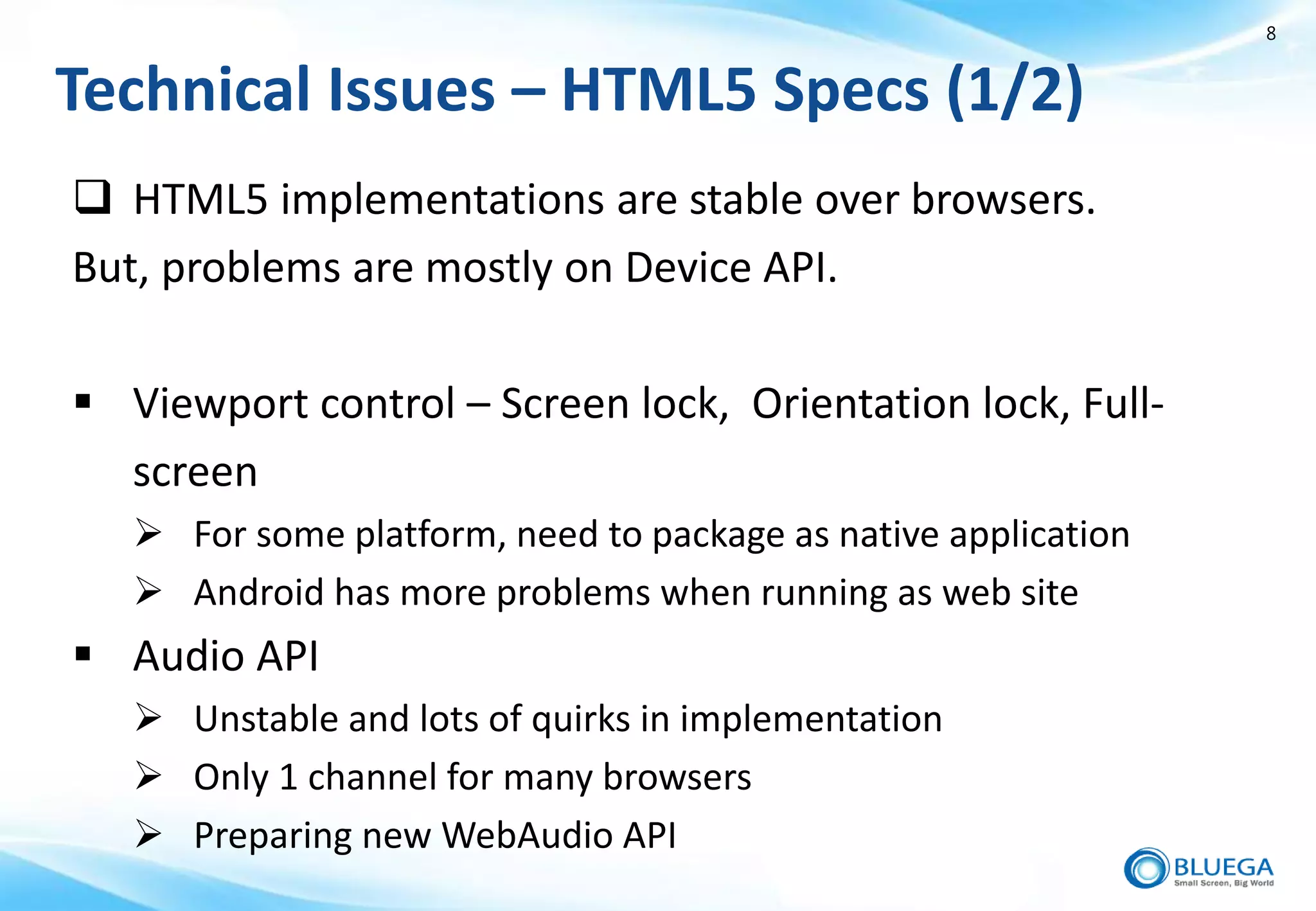 8

Technical Issues – HTML5 Specs (1/2)

❑ HTML5 implementations are stable over browsers. But, problems are mostly on Device API.

▪ Viewport control – Screen lock, Orientation lock, Full-screen

➢ For some platform, need to package as native application

➢ Android has more problems when running as web site

▪ Audio API

➢ Unstable and lots of quirks in implementation

➢ Only 1 channel for many browsers

➢ Preparing new WebAudio API

BLUEGA
Small Screen, Big World